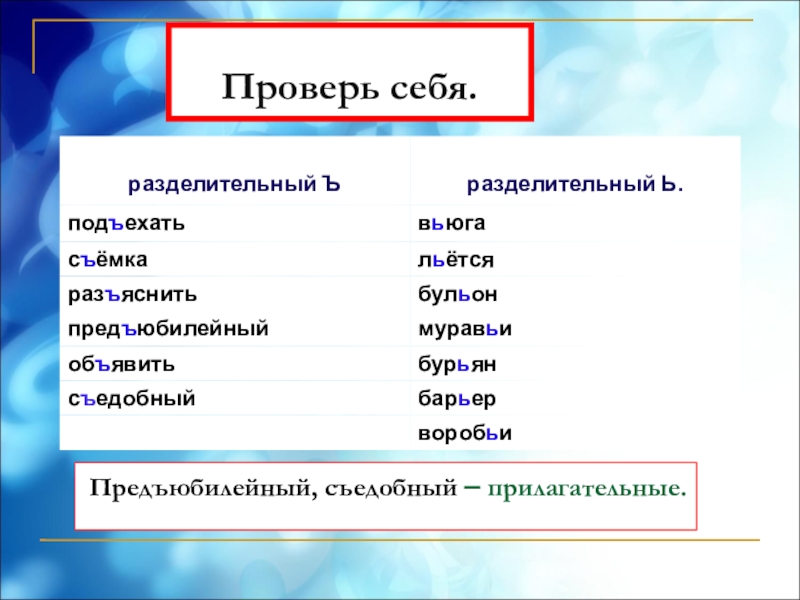 Проверь себя.

| разделительный Ъ | разделительный Ь. |
|---|---|
| подъехать | вьюга |
| съёмка | льётся |
| разъяснить | бульон |
| предъюбилейный | муравьи |
| объявить | бурьян |
| съедобный | барьер |
| | воробьи |

Предъюбилейный, съедобный – прилагательные.